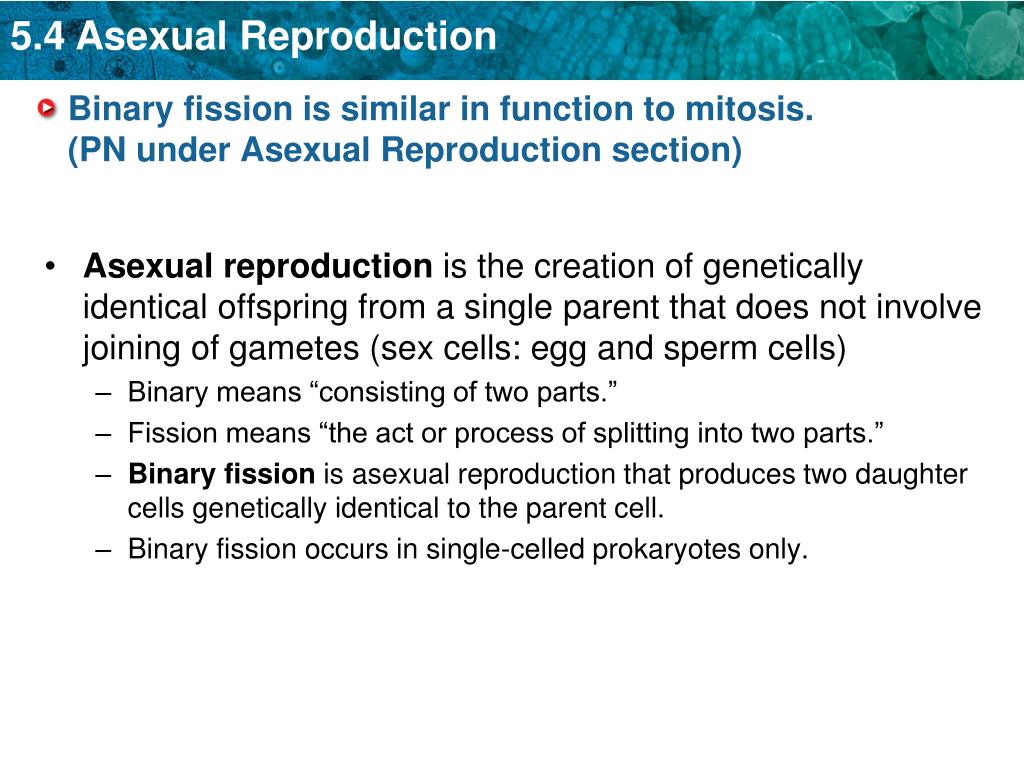 5.4 Asexual Reproduction

Binary fission is similar in function to mitosis. (PN under Asexual Reproduction section)

• Asexual reproduction is the creation of genetically identical offspring from a single parent that does not involve joining of gametes (sex cells: egg and sperm cells)
– Binary means “consisting of two parts.”
– Fission means “the act or process of splitting into two parts.”
– Binary fission is asexual reproduction that produces two daughter cells genetically identical to the parent cell.
– Binary fission occurs in single-celled prokaryotes only.